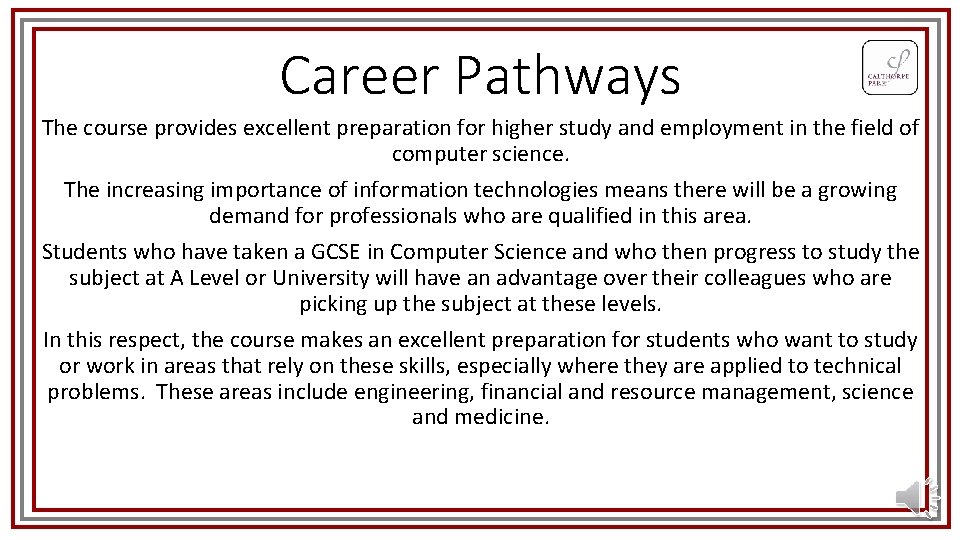 Career Pathways

CALTHORPE PARK

The course provides excellent preparation for higher study and employment in the field of computer science.

The increasing importance of information technologies means there will be a growing demand for professionals who are qualified in this area.

Students who have taken a GCSE in Computer Science and who then progress to study the subject at A Level or University will have an advantage over their colleagues who are picking up the subject at these levels.

In this respect, the course makes an excellent preparation for students who want to study or work in areas that rely on these skills, especially where they are applied to technical problems. These areas include engineering, financial and resource management, science and medicine.